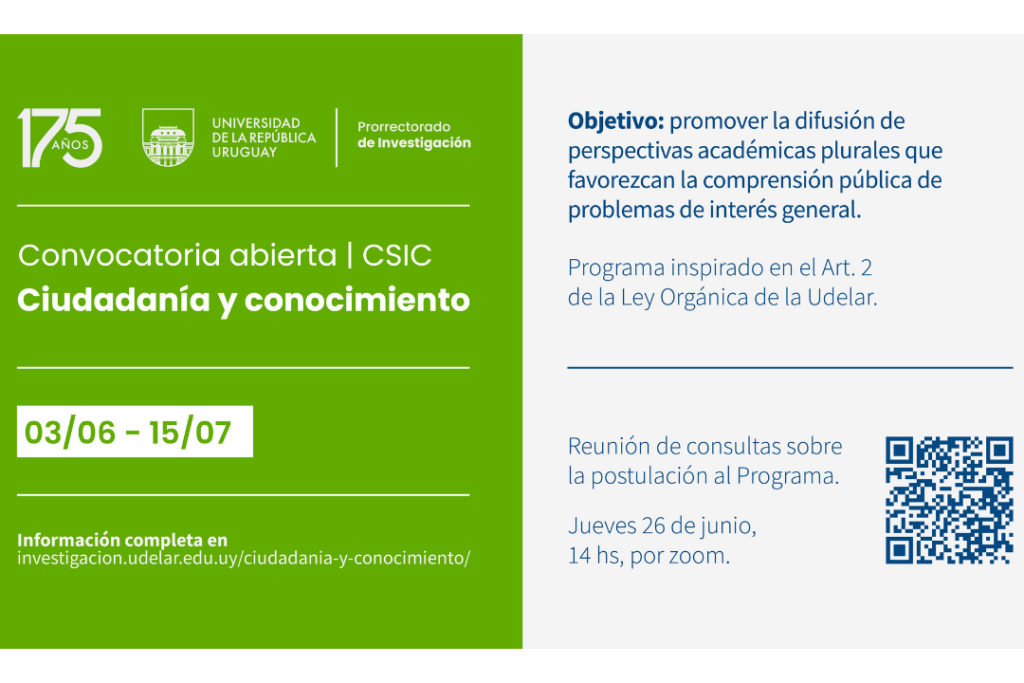 175 AÑOS

UNIVERSIDAD DE LA REPÚBLICA URUGUAY

Prorrectorado de Investigación

Convocatoria abierta | CSIC
Ciudadanía y conocimiento

03/06 - 15/07

Información completa en
investigacion.udelar.edu.uy/ciudadania-y-conocimiento/

Objetivo: promover la difusión de perspectivas académicas plurales que favorezcan la comprensión pública de problemas de interés general.

Programa inspirado en el Art. 2 de la Ley Orgánica de la Udelar.

Reunión de consultas sobre la postulación al Programa.

Jueves 26 de junio, 14 hs, por zoom.